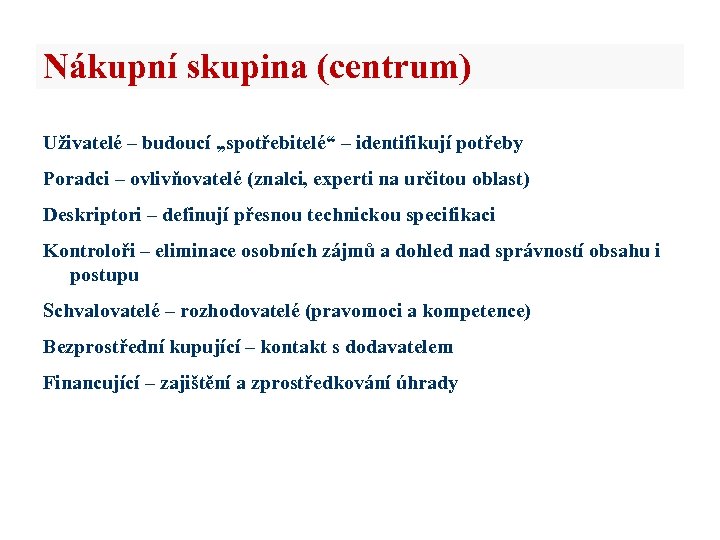 Nákupní skupina (centrum)

Uživatelé – budoucí „spotřebitelé“ – identifikují potřeby

Poradci – ovlivňovatelé (znalci, experti na určitou oblast)

Deskriptori – definují přesnou technickou specifikaci

Kontroloři – eliminace osobních zájmů a dohled nad správností obsahu i postupu

Schvalovatelé – rozhodovatelé (pravomoci a kompetence)

Bezprostřední kupující – kontakt s dodavatelem

Financující – zajištění a zprostředkování úhrady